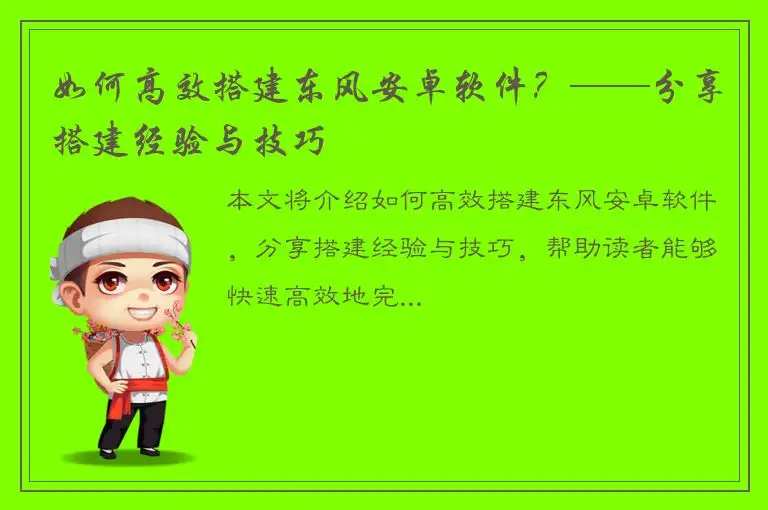 如何高效搭建东风安卓软件？——分享搭建经验与技巧

本文将介绍如何高效搭建东风安卓软件，分享搭建经验与技巧，帮助读者能够快速高效地完...